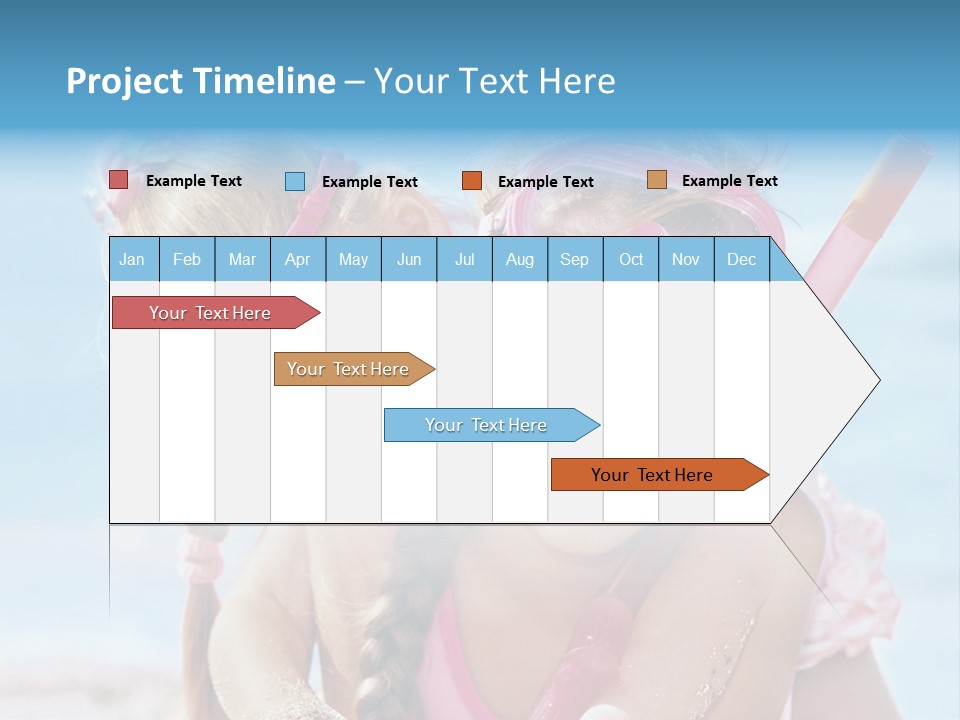 Project Timeline – Your Text Here

Example Text Example Text Example Text Example Text

| Jan | Feb | Mar | Apr | May | Jun | Jul | Aug | Sep | Oct | Nov | Dec |
|---|---|---|---|---|---|---|---|---|---|---|---|

Your Text Here

Your Text Here

Your Text Here

Your Text Here